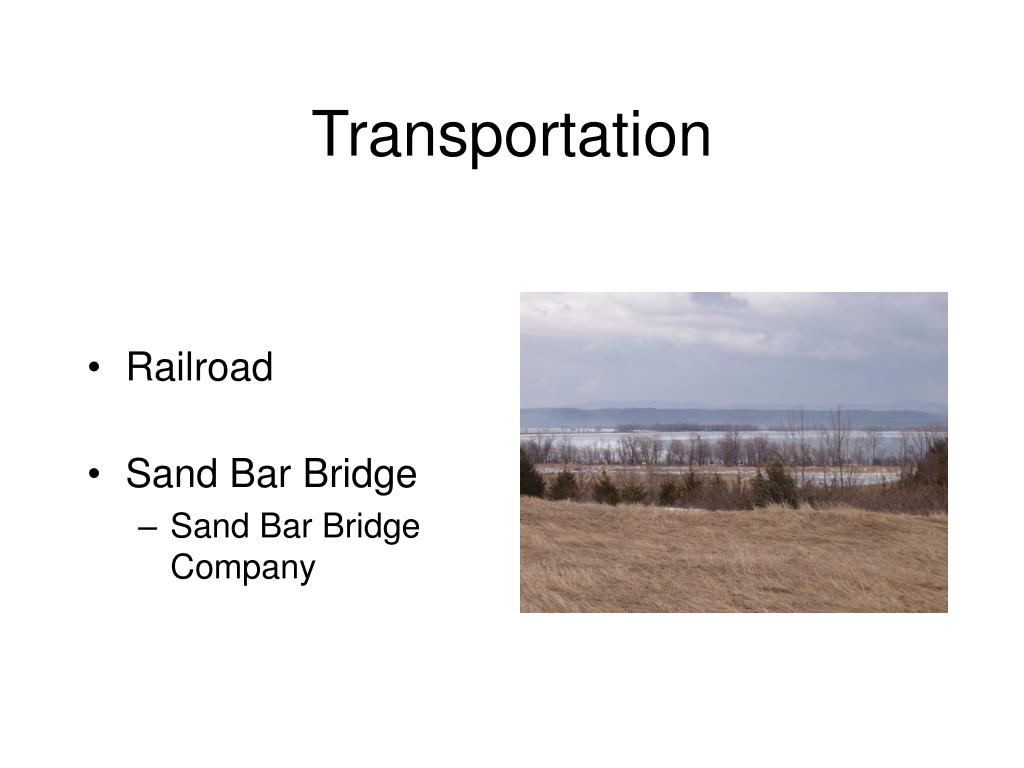 Transportation

• Railroad

• Sand Bar Bridge
– Sand Bar Bridge Company